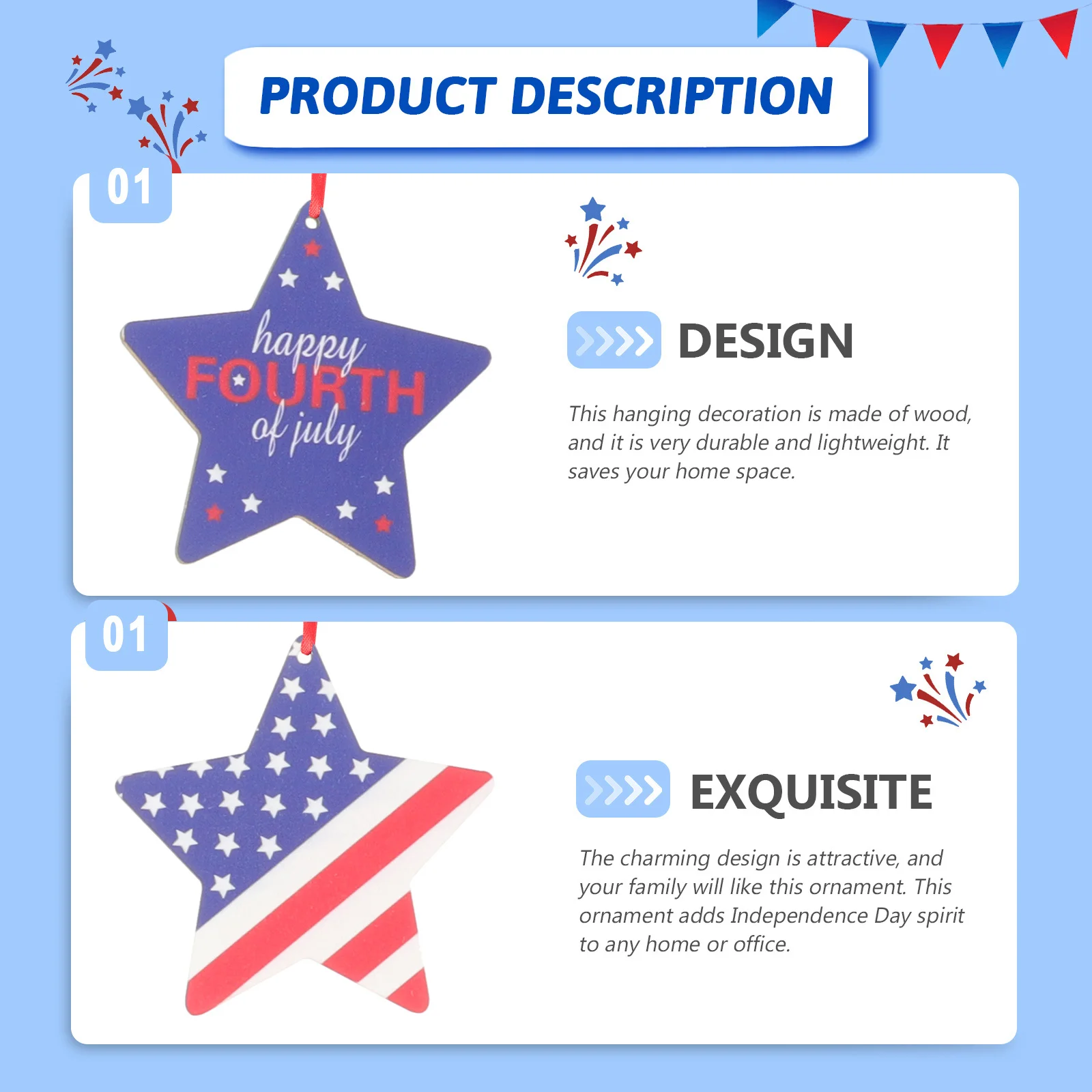 PRODUCT DESCRIPTION

01

happy FOURTH of july

DESIGN

This hanging decoration is made of wood, and it is very durable and lightweight. It saves your home space.

01

EXQUISITE

The charming design is attractive, and your family will like this ornament. This ornament adds Independence Day spirit to any home or office.